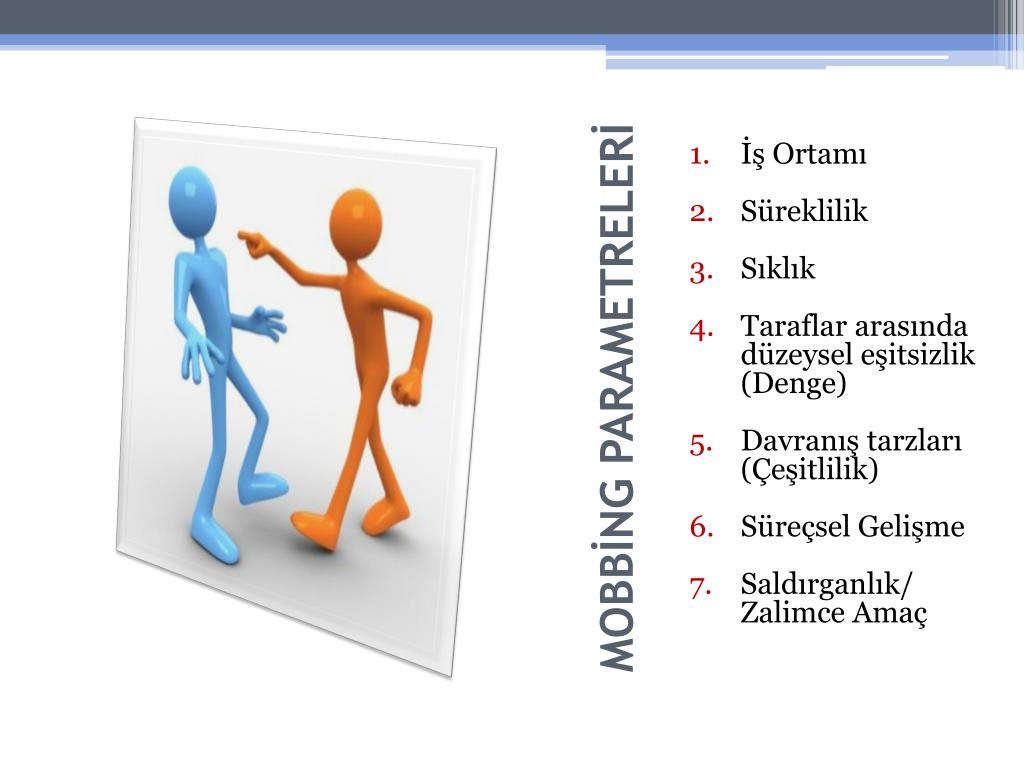 MOBBİNG PARAMETRELERİ

1. İş Ortamı
2. Süreklilik
3. Sıklık
4. Taraflar arasında düzeysel eşitsizlik (Denge)
5. Davranış tarzları (Çeşitlilik)
6. Süreçsel Gelişme
7. Saldırganlık/ Zalimce Amaç